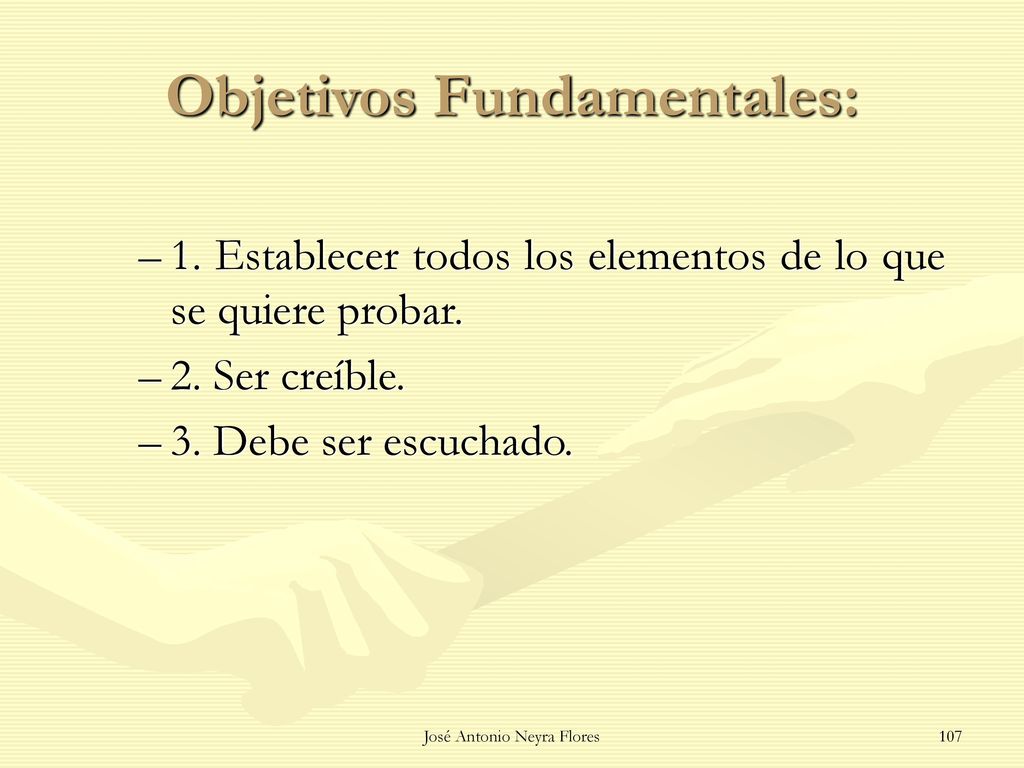 Objetivos Fundamentales:

– 1. Establecer todos los elementos de lo que se quiere probar.

– 2. Ser creíble.

– 3. Debe ser escuchado.

José Antonio Neyra Flores

107